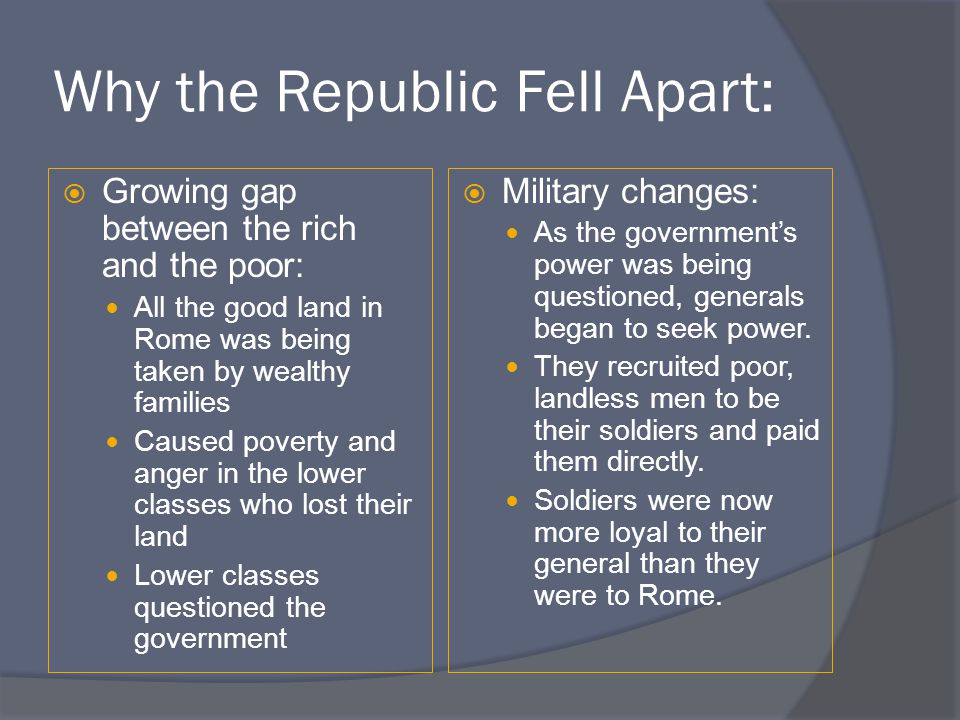 Why the Republic Fell Apart:

Growing gap between the rich and the poor:
- All the good land in Rome was being taken by wealthy families
- Caused poverty and anger in the lower classes who lost their land
- Lower classes questioned the government

Military changes:
- As the government's power was being questioned, generals began to seek power.
- They recruited poor, landless men to be their soldiers and paid them directly.
- Soldiers were now more loyal to their general than they were to Rome.